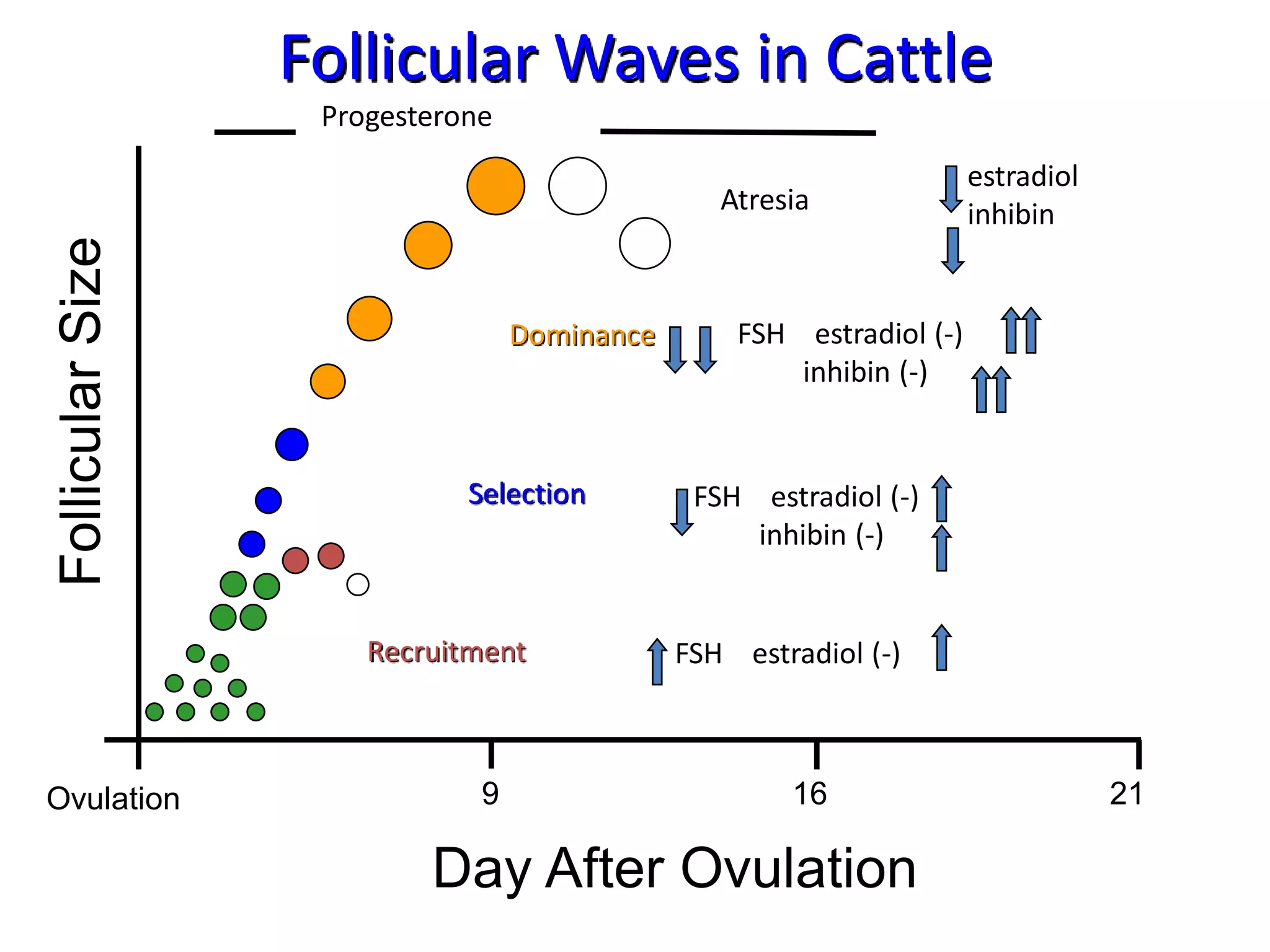 Follicular Waves in Cattle

Progesterone

Follicular Size

Atresia

estradiol
inhibin

Dominance

FSH estradiol (-)
inhibin (-)

Selection

FSH estradiol (-)
inhibin (-)

Recruitment

FSH estradiol (-)

Ovulation

9

16

21

Day After Ovulation